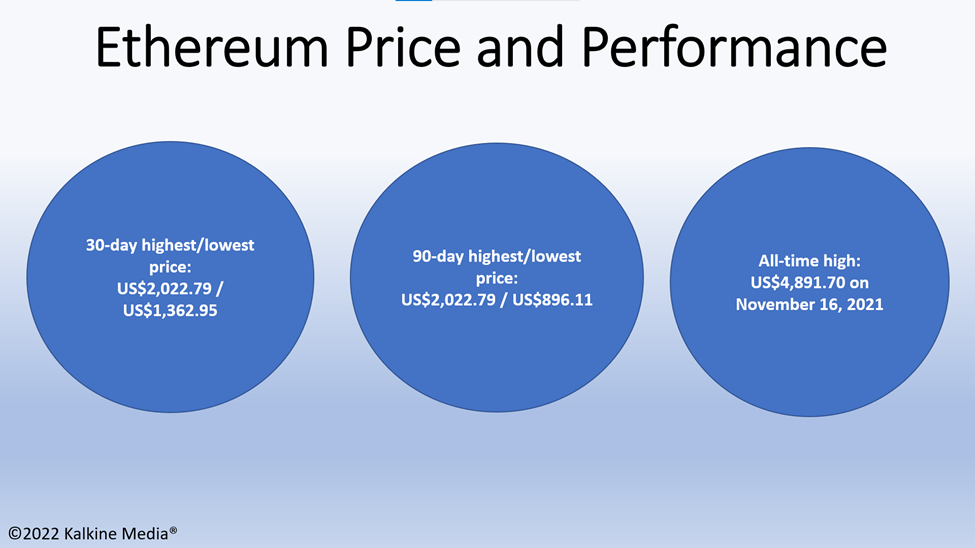 Ethereum Price and Performance

30-day highest/lowest price: US\$2,022.79 / US\$1,362.95

90-day highest/lowest price: US\$2,022.79 / US\$896.11

All-time high: US\$4,891.70 on November 16, 2021

©2022 Kalkine Media®